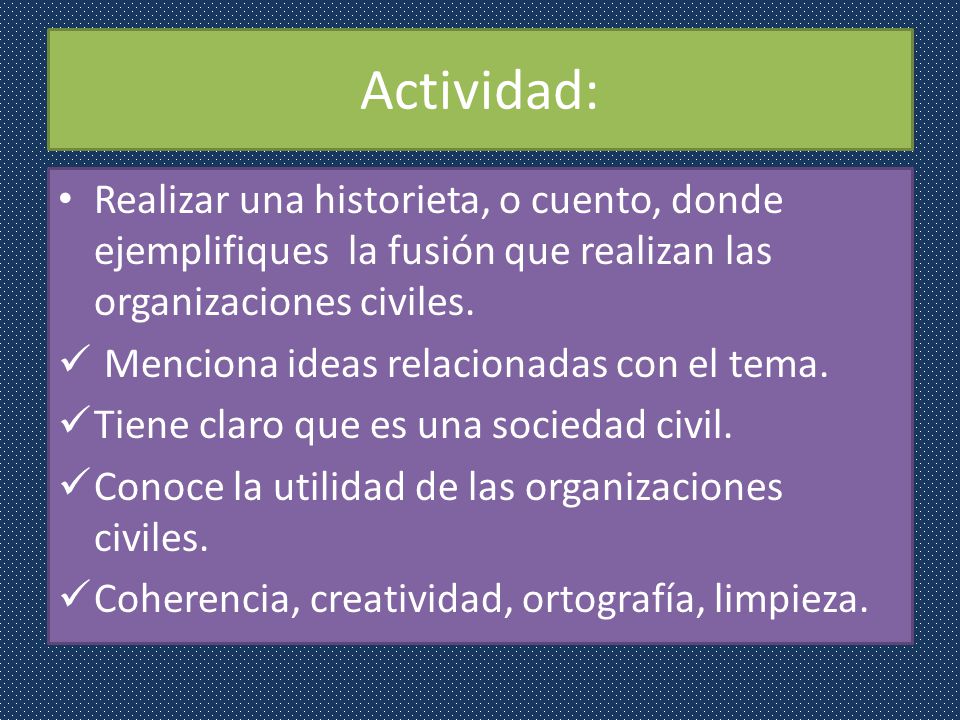 Actividad:

• Realizar una historieta, o cuento, donde ejemplifiques la fusión que realizan las organizaciones civiles.

✓ Menciona ideas relacionadas con el tema.

✓ Tiene claro que es una sociedad civil.

✓ Conoce la utilidad de las organizaciones civiles.

✓ Coherencia, creatividad, ortografía, limpieza.